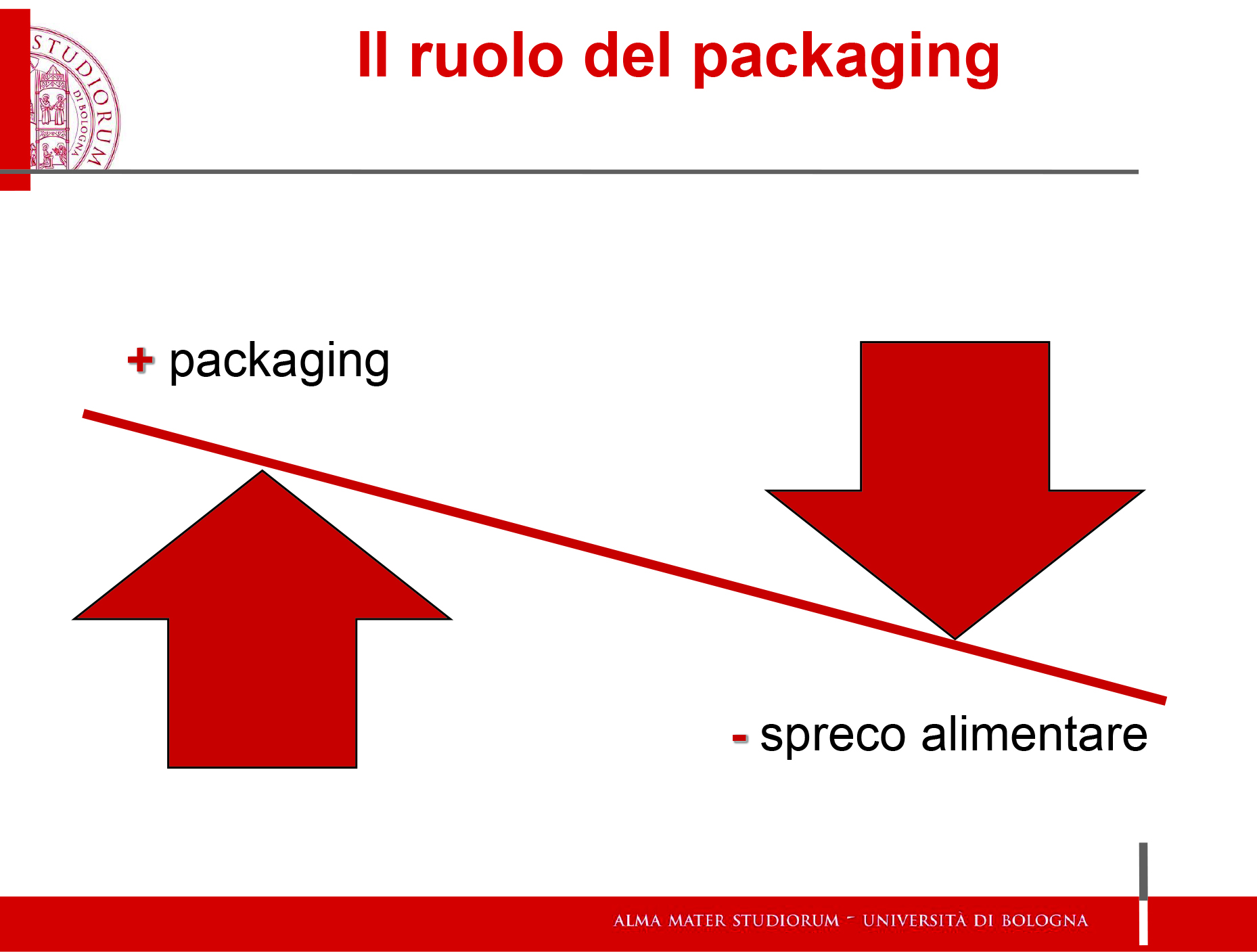 STUDIORUM DI BOLOGNA

Il ruolo del packaging

+ packaging

- spreco alimentare

ALMA MATER STUDIORUM - UNIVERSITÀ DI BOLOGNA